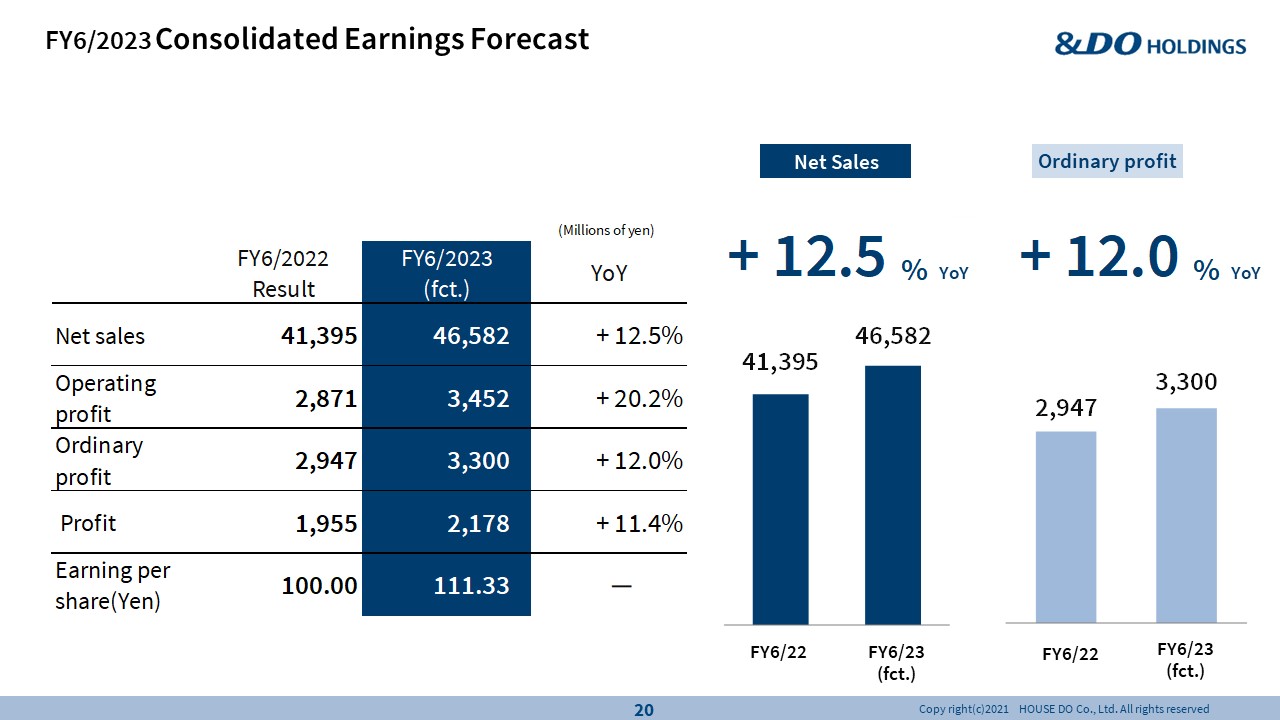 FY6/2023 Consolidated Earnings Forecast

&DO HOLDINGS

(Millions of yen)

| | FY6/2022 Result | FY6/2023 (fct.) | YoY |
|---|---|---|---|
| Net sales | 41,395 | 46,582 | + 12.5% |
| Operating profit | 2,871 | 3,452 | + 20.2% |
| Ordinary profit | 2,947 | 3,300 | + 12.0% |
| Profit | 1,955 | 2,178 | + 11.4% |
| Earning per share(Yen) | 100.00 | 111.33 | — |

Net Sales

+ 12.5 % YoY

41,395

46,582

FY6/22

FY6/23 (fct.)

Ordinary profit

+ 12.0 % YoY

2,947

3,300

FY6/22

FY6/23 (fct.)

20

Copy right(c)2021 HOUSE DO Co., Ltd. All rights reserved